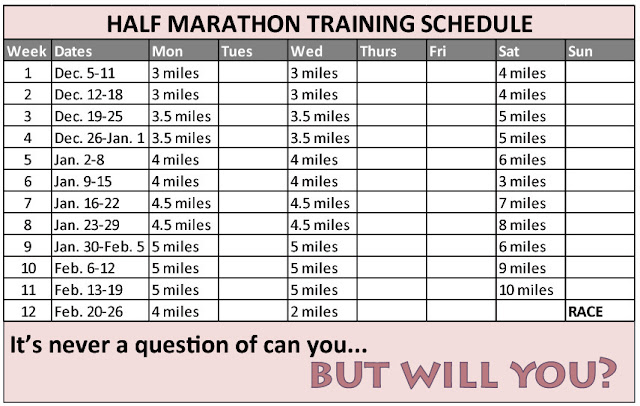 HALF MARATHON TRAINING SCHEDULE

| Week | Dates | Mon | Tues | Wed | Thurs | Fri | Sat | Sun |
|---|---|---|---|---|---|---|---|---|
| 1 | Dec. 5-11 | 3 miles | | 3 miles | | | 4 miles | |
| 2 | Dec. 12-18 | 3 miles | | 3 miles | | | 4 miles | |
| 3 | Dec. 19-25 | 3.5 miles | | 3.5 miles | | | 5 miles | |
| 4 | Dec. 26-Jan. 1 | 3.5 miles | | 3.5 miles | | | 5 miles | |
| 5 | Jan. 2-8 | 4 miles | | 4 miles | | | 6 miles | |
| 6 | Jan. 9-15 | 4 miles | | 4 miles | | | 3 miles | |
| 7 | Jan. 16-22 | 4.5 miles | | 4.5 miles | | | 7 miles | |
| 8 | Jan. 23-29 | 4.5 miles | | 4.5 miles | | | 8 miles | |
| 9 | Jan. 30-Feb. 5 | 5 miles | | 5 miles | | | 6 miles | |
| 10 | Feb. 6-12 | 5 miles | | 5 miles | | | 9 miles | |
| 11 | Feb. 13-19 | 5 miles | | 5 miles | | | 10 miles | |
| 12 | Feb. 20-26 | 4 miles | | 2 miles | | | | RACE |

It's never a question of can you...
BUT WILL YOU?